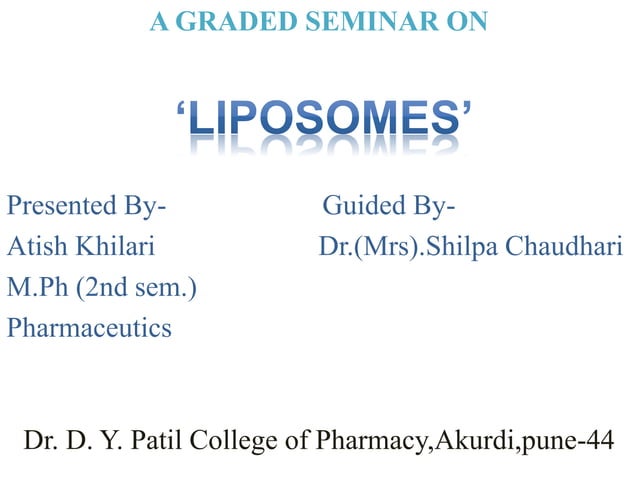 A GRADED SEMINAR ON

'LIPOSOMES'

Presented By-
Atish Khilari
M.Ph (2nd sem.)
Pharmaceutics

Guided By-
Dr.(Mrs).Shilpa Chaudhari

Dr. D. Y. Patil College of Pharmacy,Akurdi,pune-44